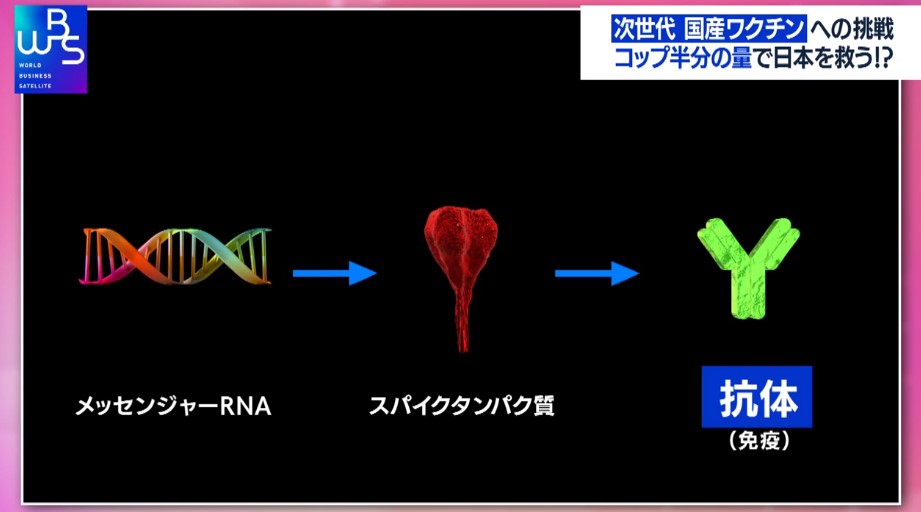 WBS
WORLD BUSINESS SATELLITE

次世代 国産ワクチンへの挑戦
コップ半分の量で日本を救う!?

メッセンジャーRNA

スパイクタンパク質

抗体
(免疫)